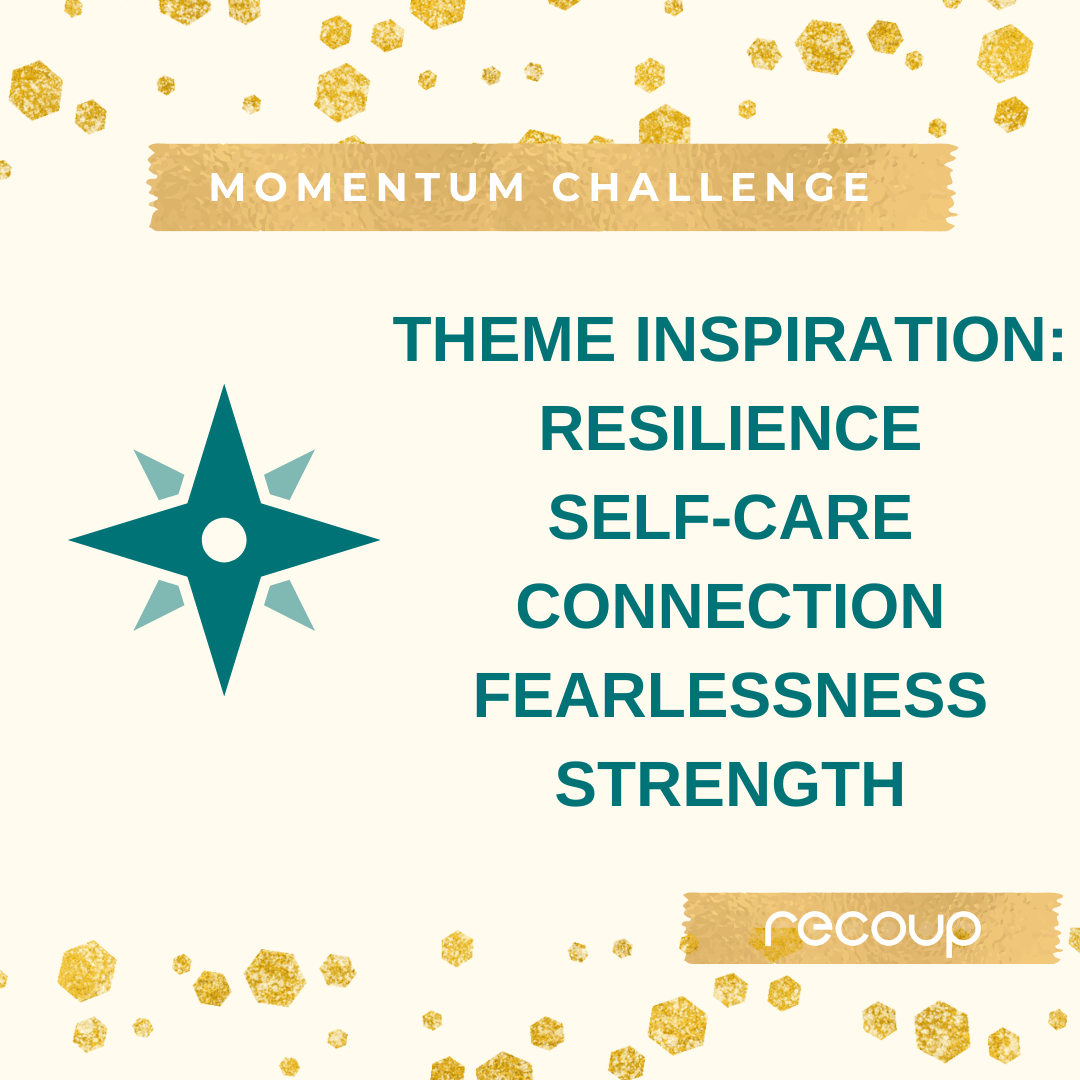 MOMENTUM CHALLENGE

THEME INSPIRATION:
RESILIENCE
SELF-CARE
CONNECTION
FEARLESSNESS
STRENGTH

recoup